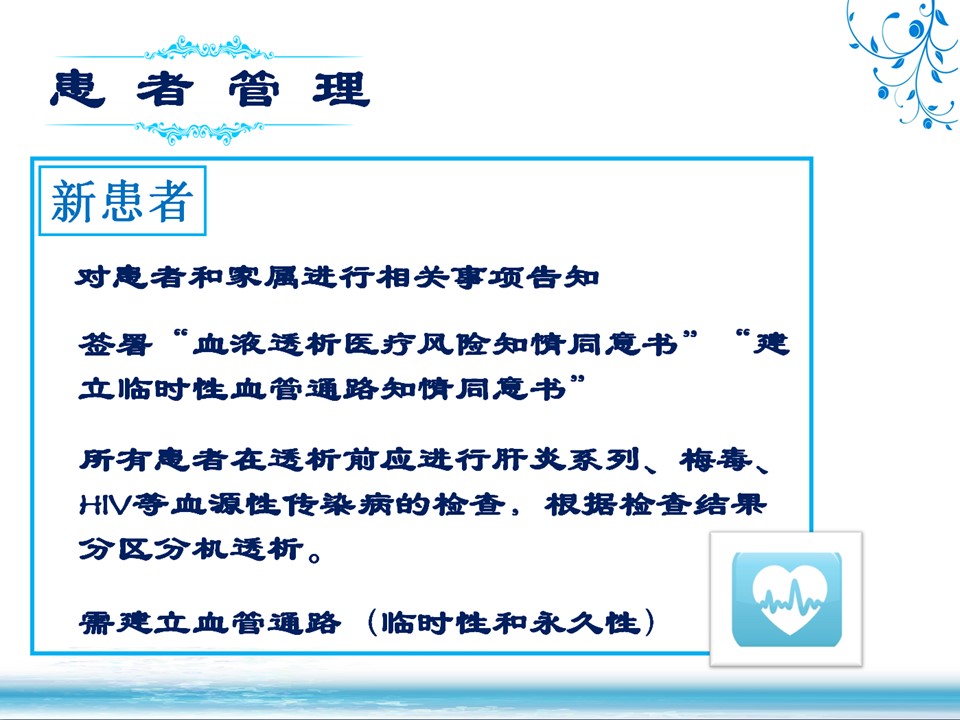 患者管理

新患者

对患者和家属进行相关事项告知

签署“血液透析医疗风险知情同意书”“建立临时性血管通路知情同意书”

所有患者在透析前应进行肝炎系列、梅毒、HIV等血源性传染病的检查，根据检查结果分区分机透析。

需建立血管通路（临时性和永久性）